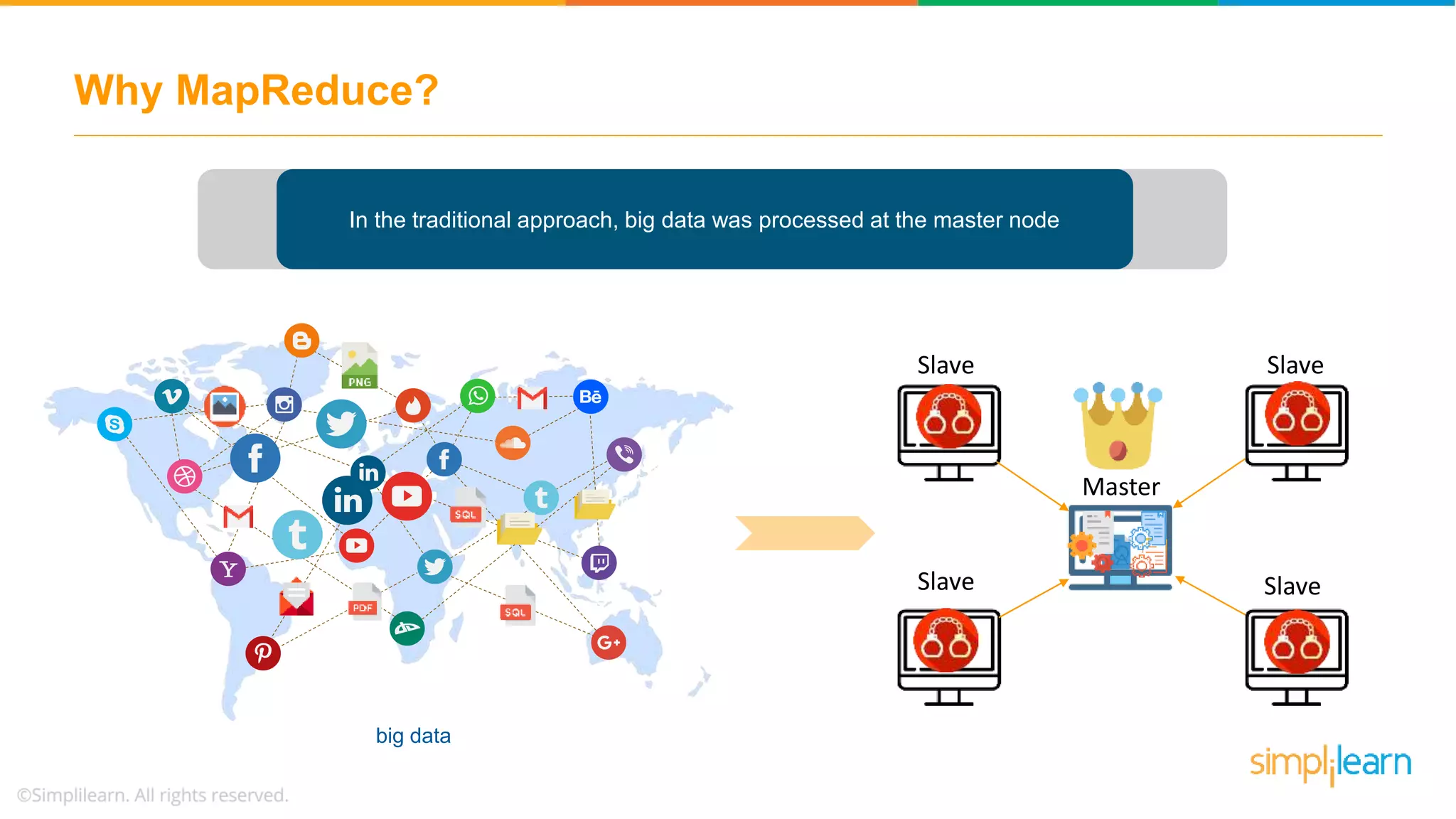 Why MapReduce?

In the traditional approach, big data was processed at the master node

PNG

SQL

PDF

SQL

big data

Slave

Slave

Master

Slave

Slave

simplilearn

©Simplilearn. All rights reserved.